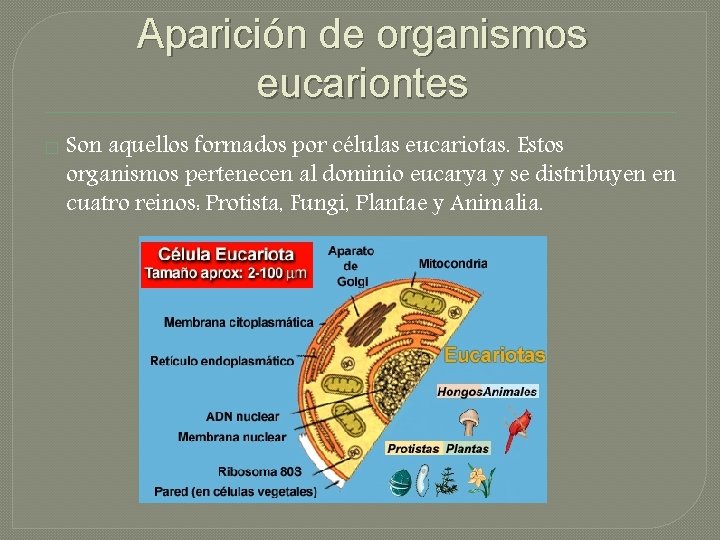 Aparición de organismos eucariontes

Son aquellos formados por células eucariotas. Estos organismos pertenecen al dominio eucarya y se distribuyen en cuatro reinos: Protista, Fungi, Plantae y Animalia.

Célula Eucariota
Tamaño aprox: 2-100 $\mu m$

Aparato de Golgi
Mitocondria
Membrana citoplasmática
Retículo endoplasmático
ADN nuclear
Membrana nuclear
Ribosoma 80S
Pared (en células vegetales)

Eucariotas
Hongos Animales
Protistas Plantas